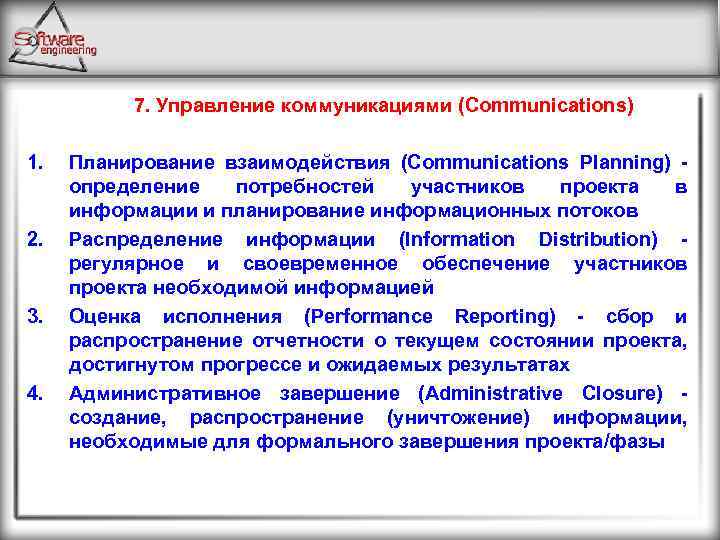 Software engineering

7. Управление коммуникациями (Communications)

1. Планирование взаимодействия (Communications Planning) - определение потребностей участников проекта в информации и планирование информационных потоков

2. Распределение информации (Information Distribution) - регулярное и своевременное обеспечение участников проекта необходимой информацией

3. Оценка исполнения (Performance Reporting) - сбор и распространение отчетности о текущем состоянии проекта, достигнутом прогрессе и ожидаемых результатах

4. Административное завершение (Administrative Closure) - создание, распространение (уничтожение) информации, необходимые для формального завершения проекта/фазы